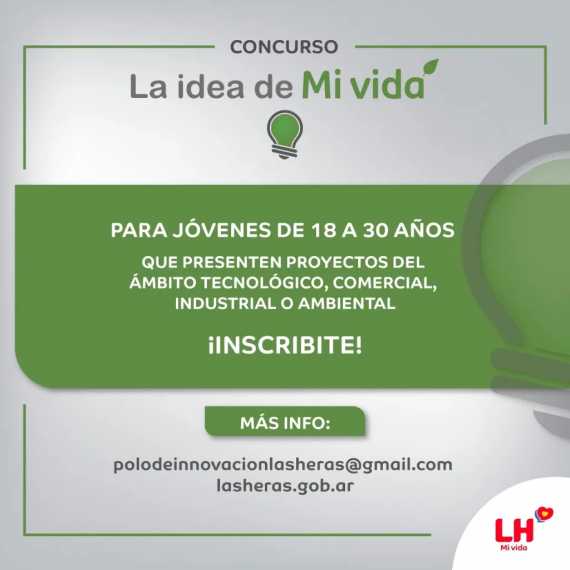 CONCURSO

La idea de Mi vida

PARA JÓVENES DE 18 A 30 AÑOS

QUE PRESENTEN PROYECTOS DEL ÁMBITO TECNOLÓGICO, COMERCIAL, INDUSTRIAL O AMBIENTAL

¡INSCRIBITE!

MÁS INFO:

polodeinnovacionlasheras@gmail.com
lasheras.gob.ar

LH
Mi vida